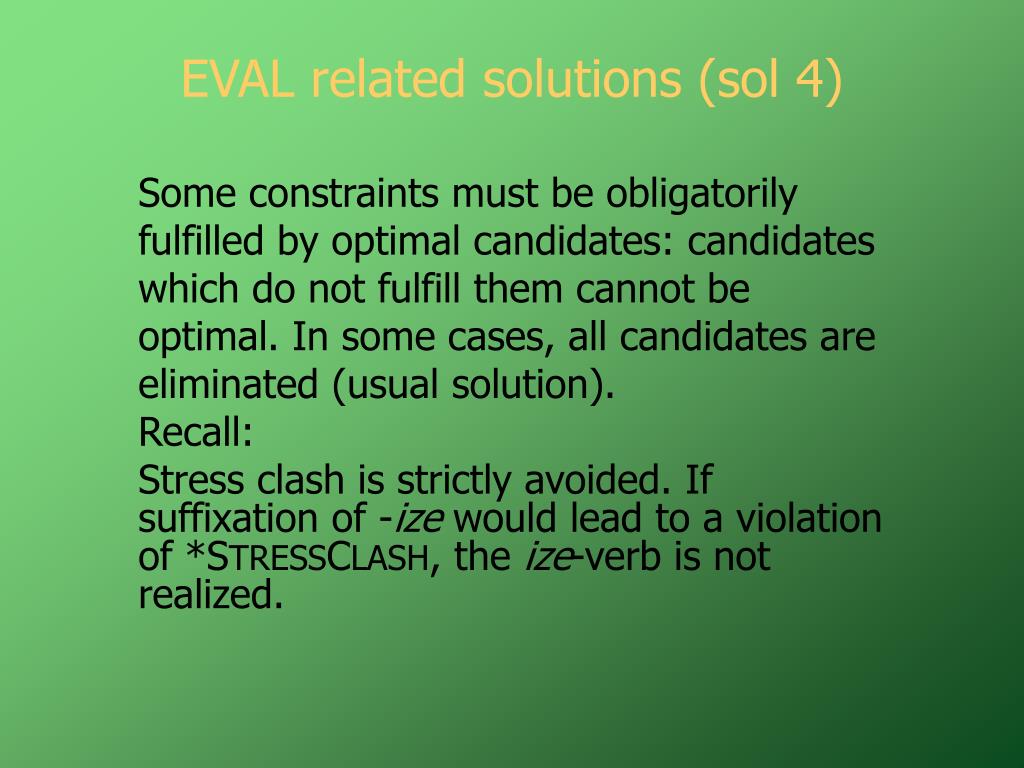 EVAL related solutions (sol 4)

Some constraints must be obligatorily fulfilled by optimal candidates: candidates which do not fulfill them cannot be optimal. In some cases, all candidates are eliminated (usual solution).

Recall:

Stress clash is strictly avoided. If suffixation of -ize would lead to a violation of *STRESSCLASH, the ize-verb is not realized.